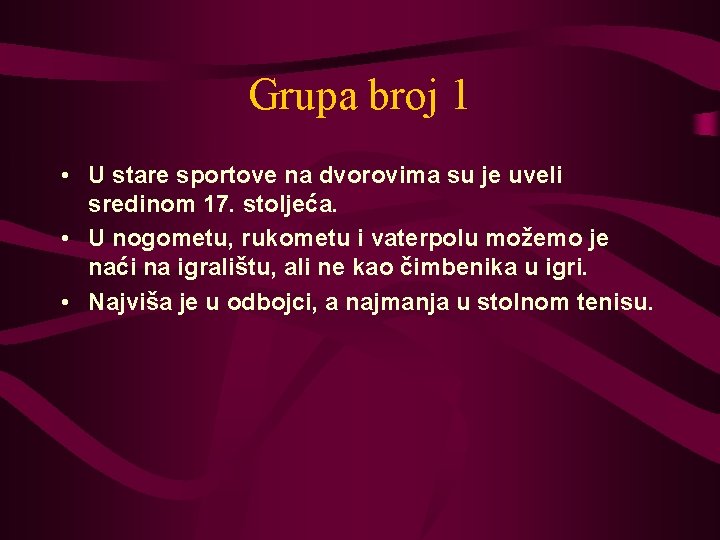 Grupa broj 1

• U stare sportove na dvorovima su je uveli sredinom 17. stoljeća.
• U nogometu, rukometu i vaterpolu možemo je naći na igralištu, ali ne kao čimbenika u igri.
• Najviša je u odbojci, a najmanja u stolnom tenisu.